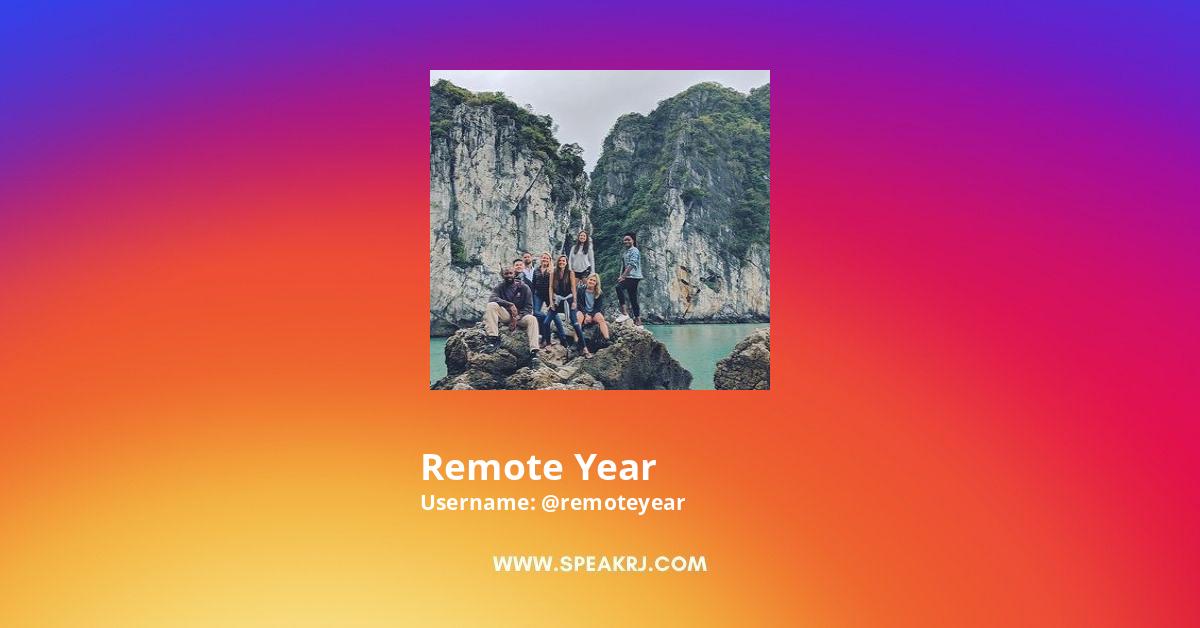 Remote Year
Username: @remoteyear

WWW.SPEAKRJ.COM